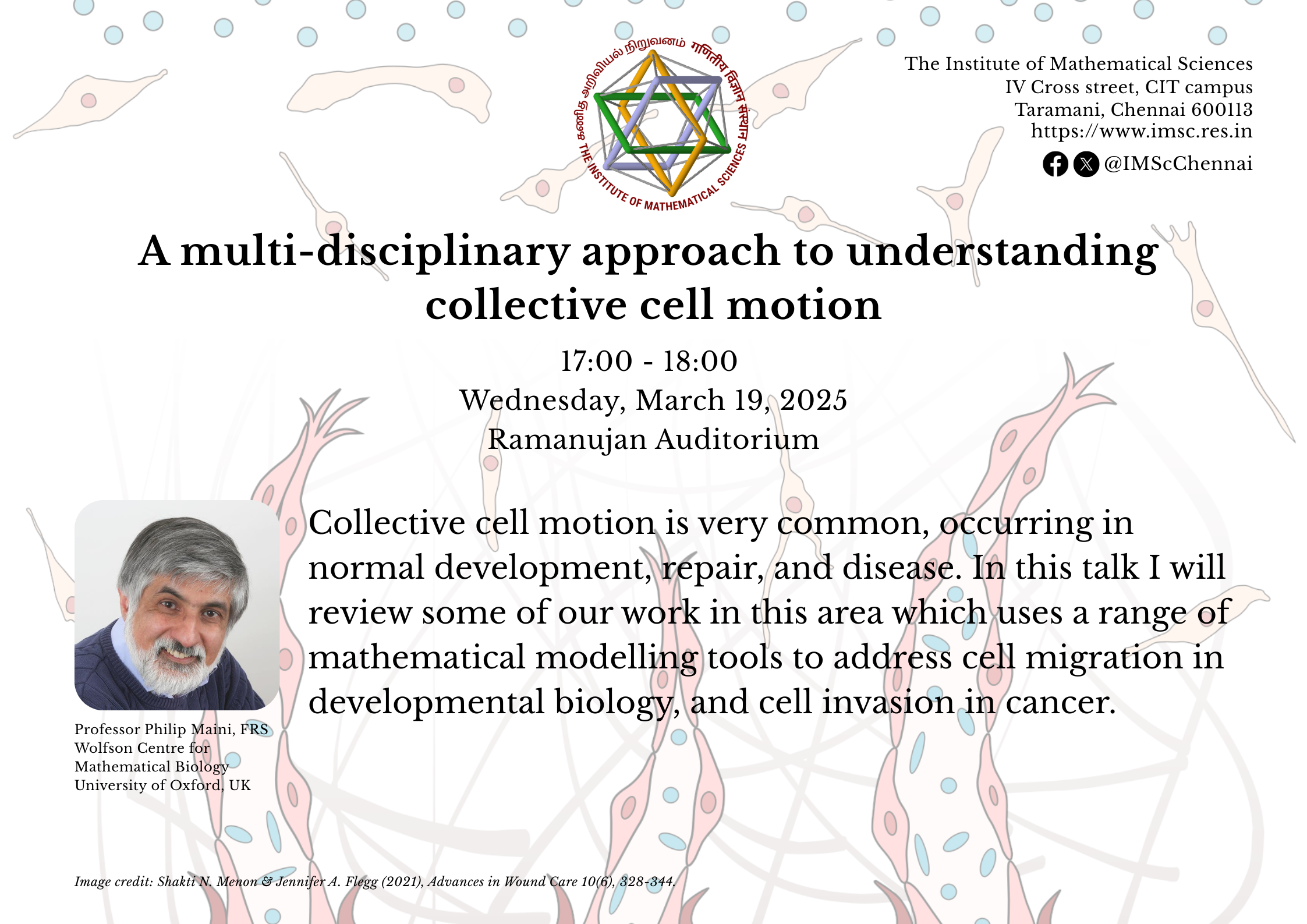 கணித அறிவியல் நிறுவனம் गणितीय विज्ञान संस्थान THE INSTITUTE OF MATHEMATICAL SCIENCES

The Institute of Mathematical Sciences
IV Cross street, CIT campus
Taramani, Chennai 600113
https://www.imsc.res.in
@IMScChennai

A multi-disciplinary approach to understanding collective cell motion

17:00 - 18:00
Wednesday, March 19, 2025
Ramanujan Auditorium

Collective cell motion is very common, occurring in normal development, repair, and disease. In this talk I will review some of our work in this area which uses a range of mathematical modelling tools to address cell migration in developmental biology, and cell invasion in cancer.

Professor Philip Maini, FRS
Wolfson Centre for Mathematical Biology
University of Oxford, UK

Image credit: Shakti N. Menon & Jennifer A. Flegg (2021), Advances in Wound Care 10(6), 328-344.